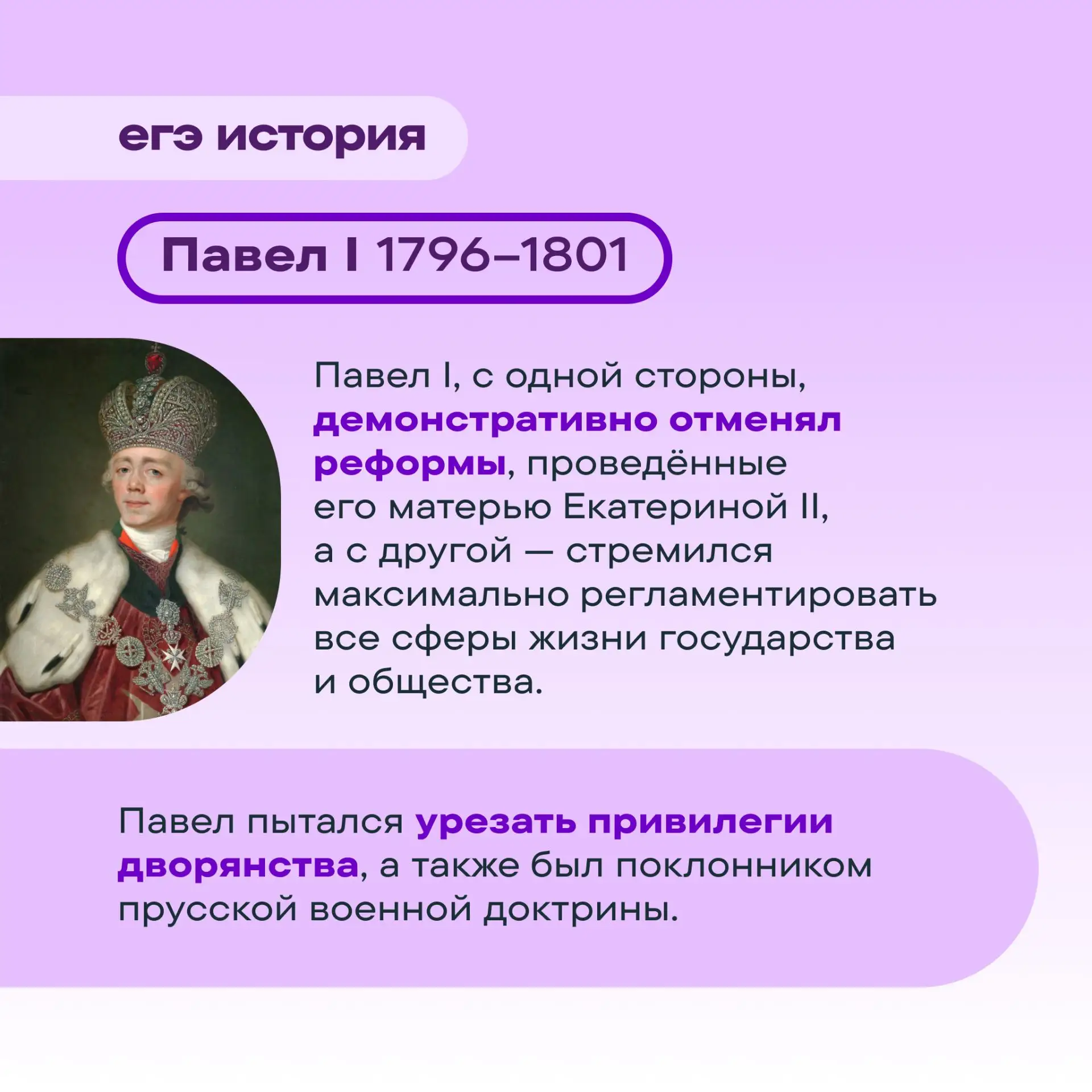 егэ история

Павел I 1796–1801

Павел I, с одной стороны, демонстративно отменял реформы, проведённые его матерью Екатериной II, а с другой — стремился максимально регламентировать все сферы жизни государства и общества.

Павел пытался урезать привилегии дворянства, а также был поклонником прусской военной доктрины.